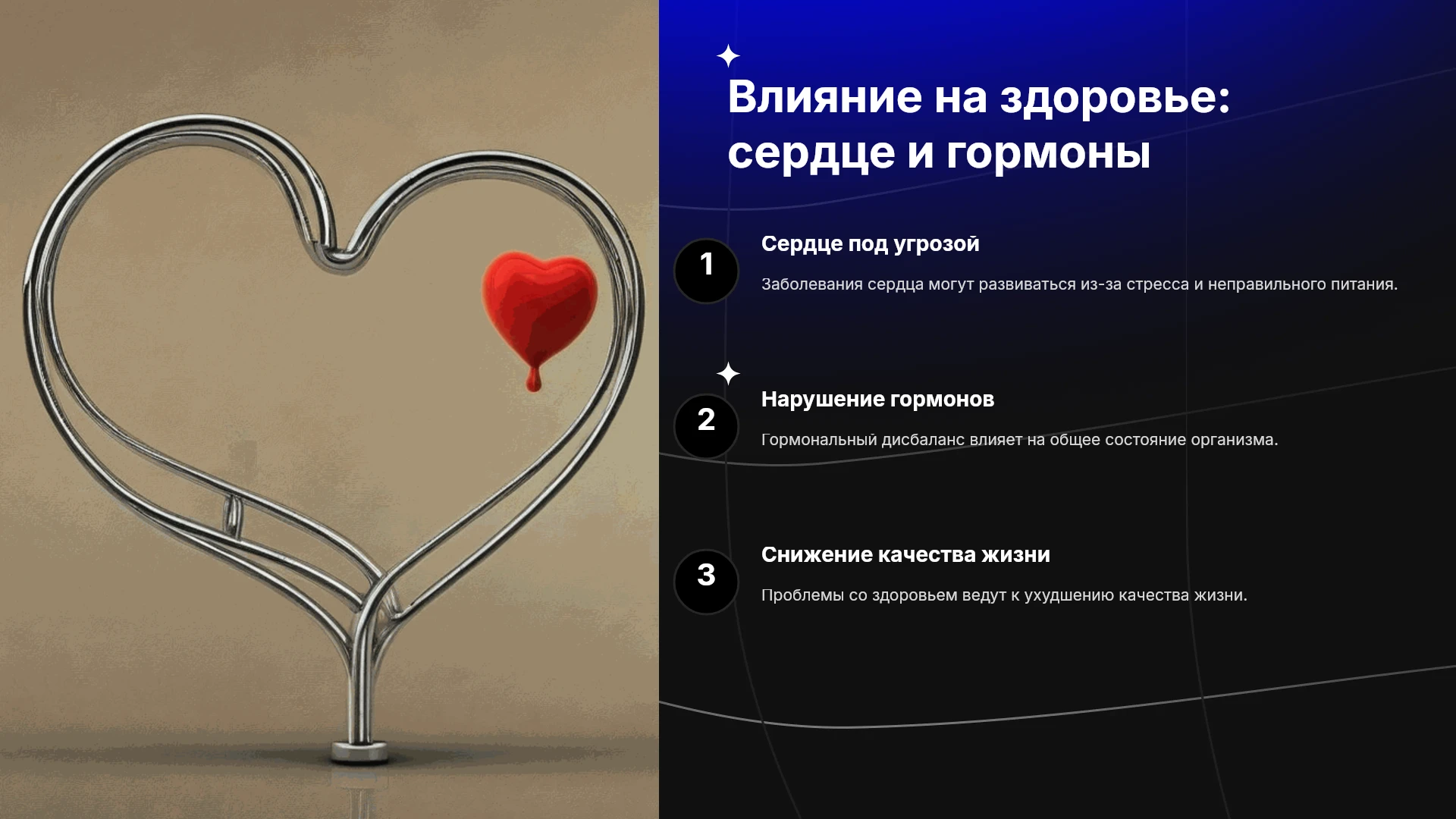 Влияние на здоровье: сердце и гормоны

1

Сердце под угрозой

Заболевания сердца могут развиваться из-за стресса и неправильного питания.

2

Нарушение гормонов

Гормональный дисбаланс влияет на общее состояние организма.

3

Снижение качества жизни

Проблемы со здоровьем ведут к ухудшению качества жизни.